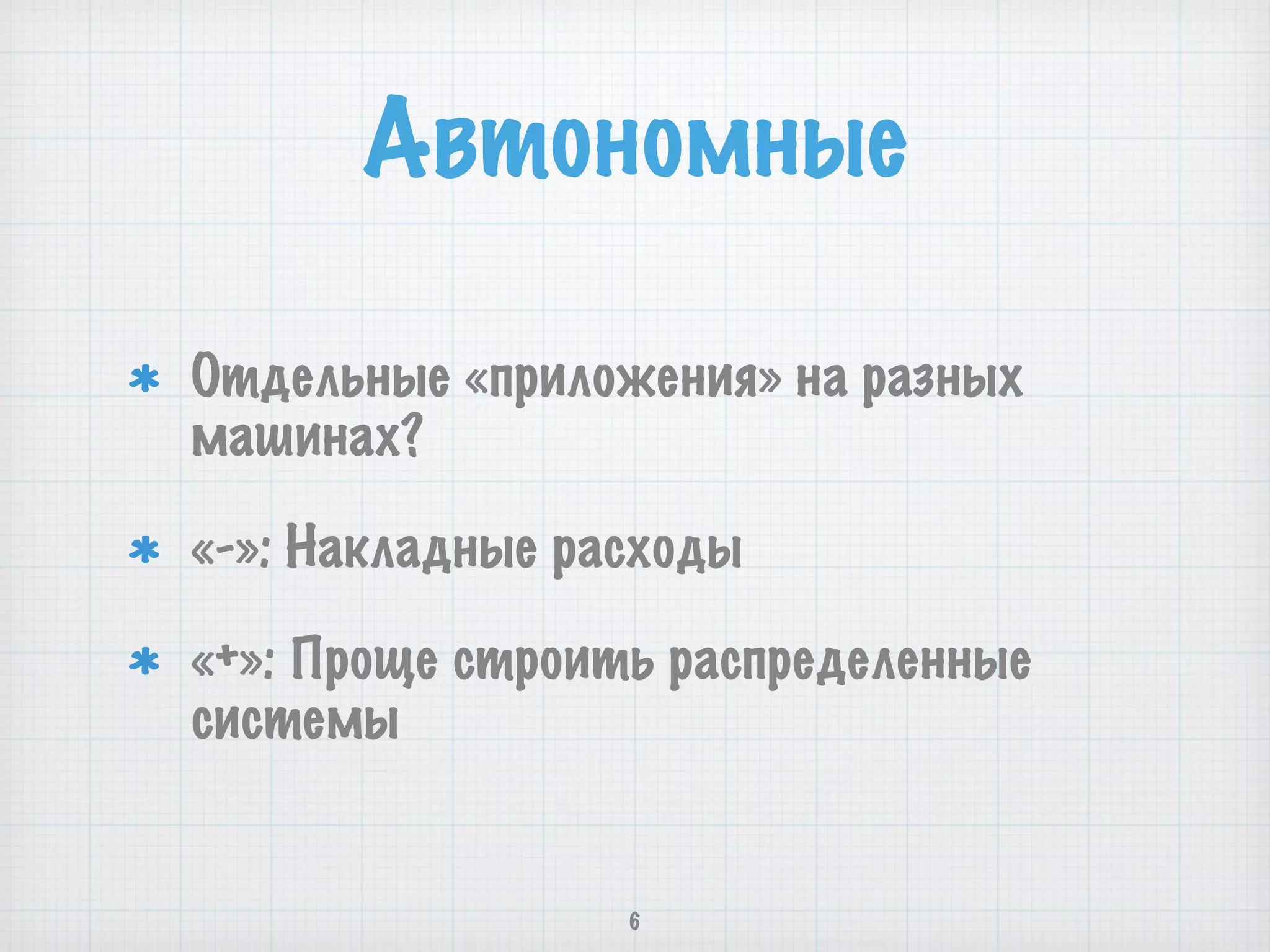 Автономные

* Отдельные «приложения» на разных машинах?

* «-»: Накладные расходы

* «+»: Проще строить распределенные системы

6